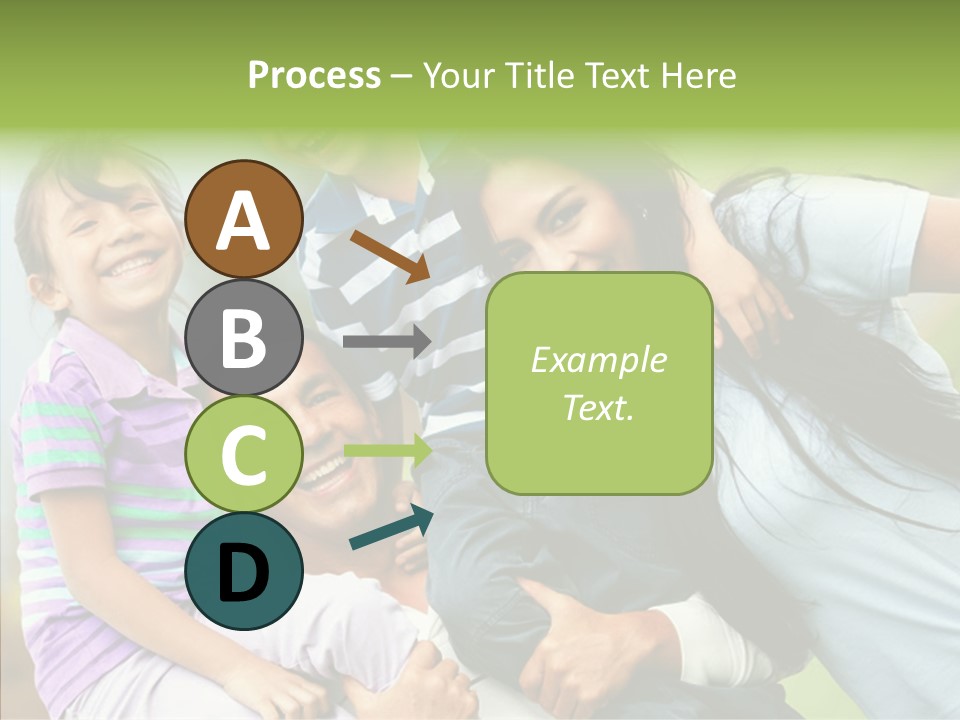 Process – Your Title Text Here

A

B

C

D

Example Text.